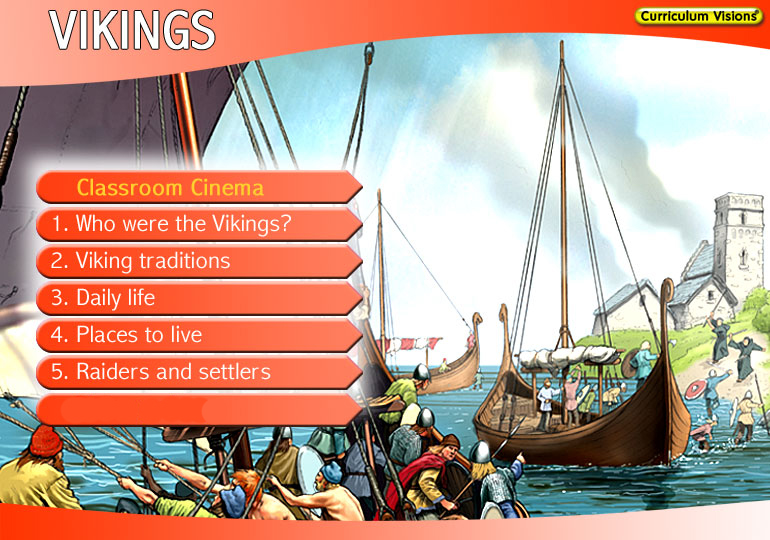 VIKINGS

Curriculum Visions

Classroom Cinema

1. Who were the Vikings?

2. Viking traditions

3. Daily life

4. Places to live

5. Raiders and settlers